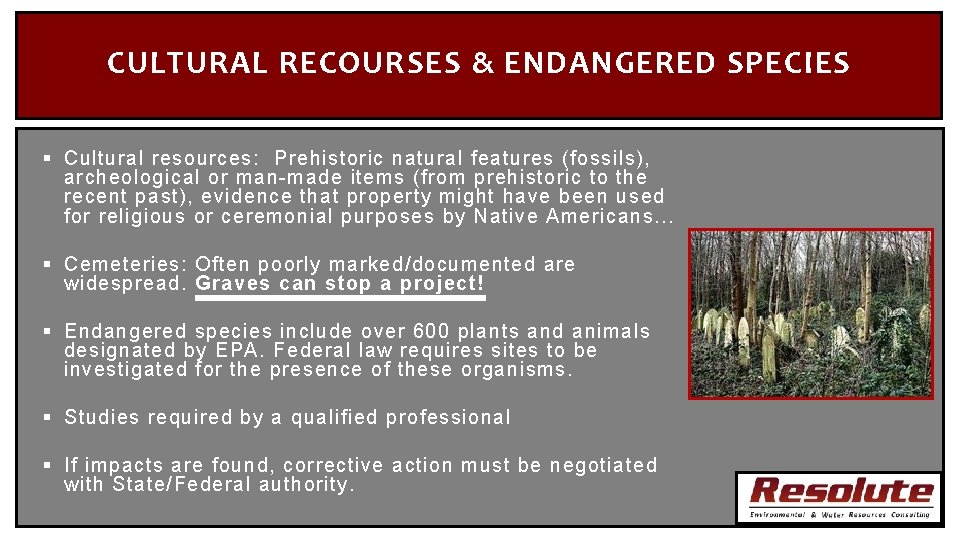 CULTURAL RECOURSES & ENDANGERED SPECIES

▪ Cultural resources: Prehistoric natural features (fossils), archeological or man-made items (from prehistoric to the recent past), evidence that property might have been used for religious or ceremonial purposes by Native Americans...

▪ Cemeteries: Often poorly marked/documented are widespread. Graves can stop a project!

▪ Endangered species include over 600 plants and animals designated by EPA. Federal law requires sites to be investigated for the presence of these organisms.

▪ Studies required by a qualified professional

▪ If impacts are found, corrective action must be negotiated with State/Federal authority.

Resolute
Environmental & Water Resources Consulting